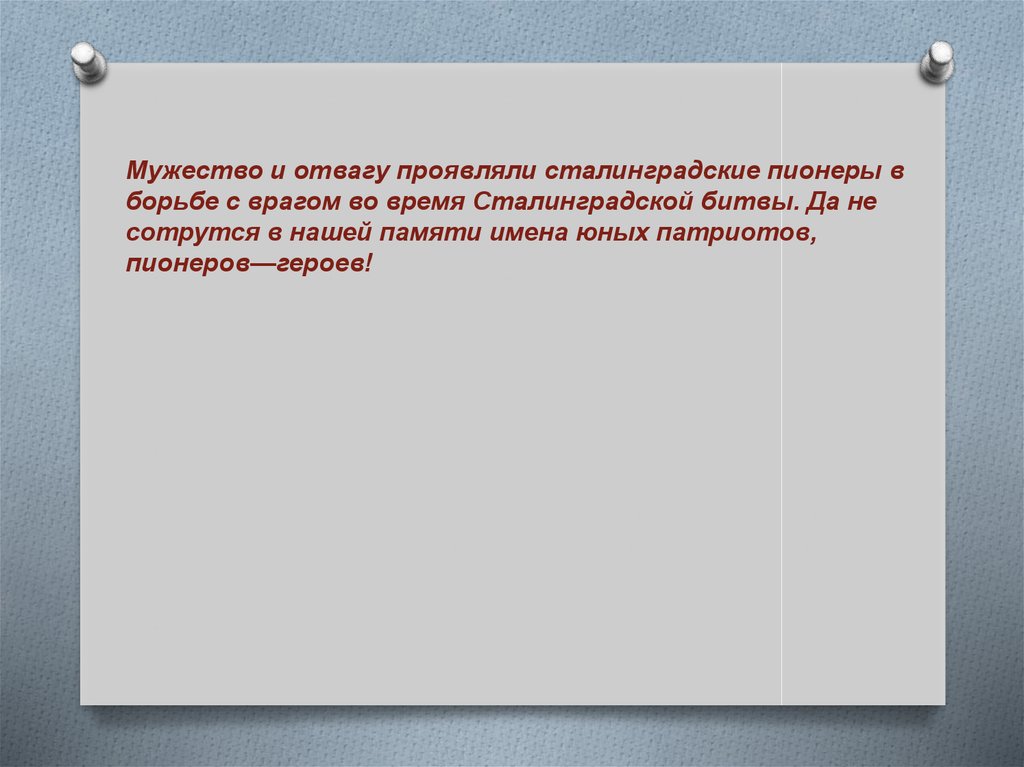 Мужество и отвагу проявляли сталинградские пионеры в борьбе с врагом во время Сталинградской битвы. Да не сотрутся в нашей памяти имена юных патриотов, пионеров—героев!